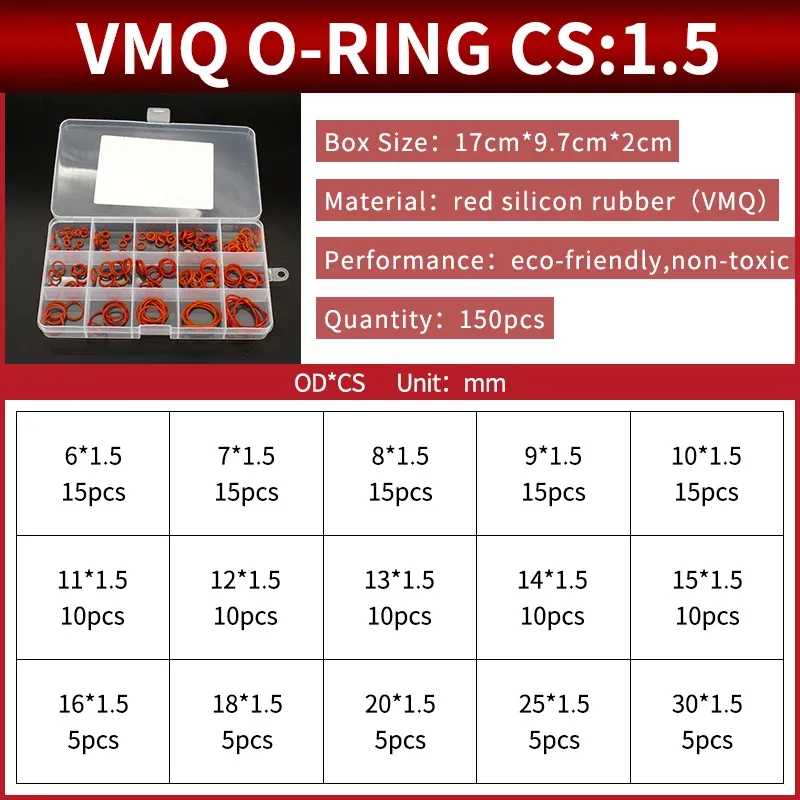 VMQ O-RING CS:1.5

Box Size：17cm*9.7cm*2cm

Material：red silicon rubber（VMQ）

Performance：eco-friendly,non-toxic

Quantity：150pcs

OD*CS Unit：mm

| 6*1.5 15pcs | 7*1.5 15pcs | 8*1.5 15pcs | 9*1.5 15pcs | 10*1.5 15pcs |
|---|---|---|---|---|
| 11*1.5 10pcs | 12*1.5 10pcs | 13*1.5 10pcs | 14*1.5 10pcs | 15*1.5 10pcs |
| 16*1.5 5pcs | 18*1.5 5pcs | 20*1.5 5pcs | 25*1.5 5pcs | 30*1.5 5pcs |